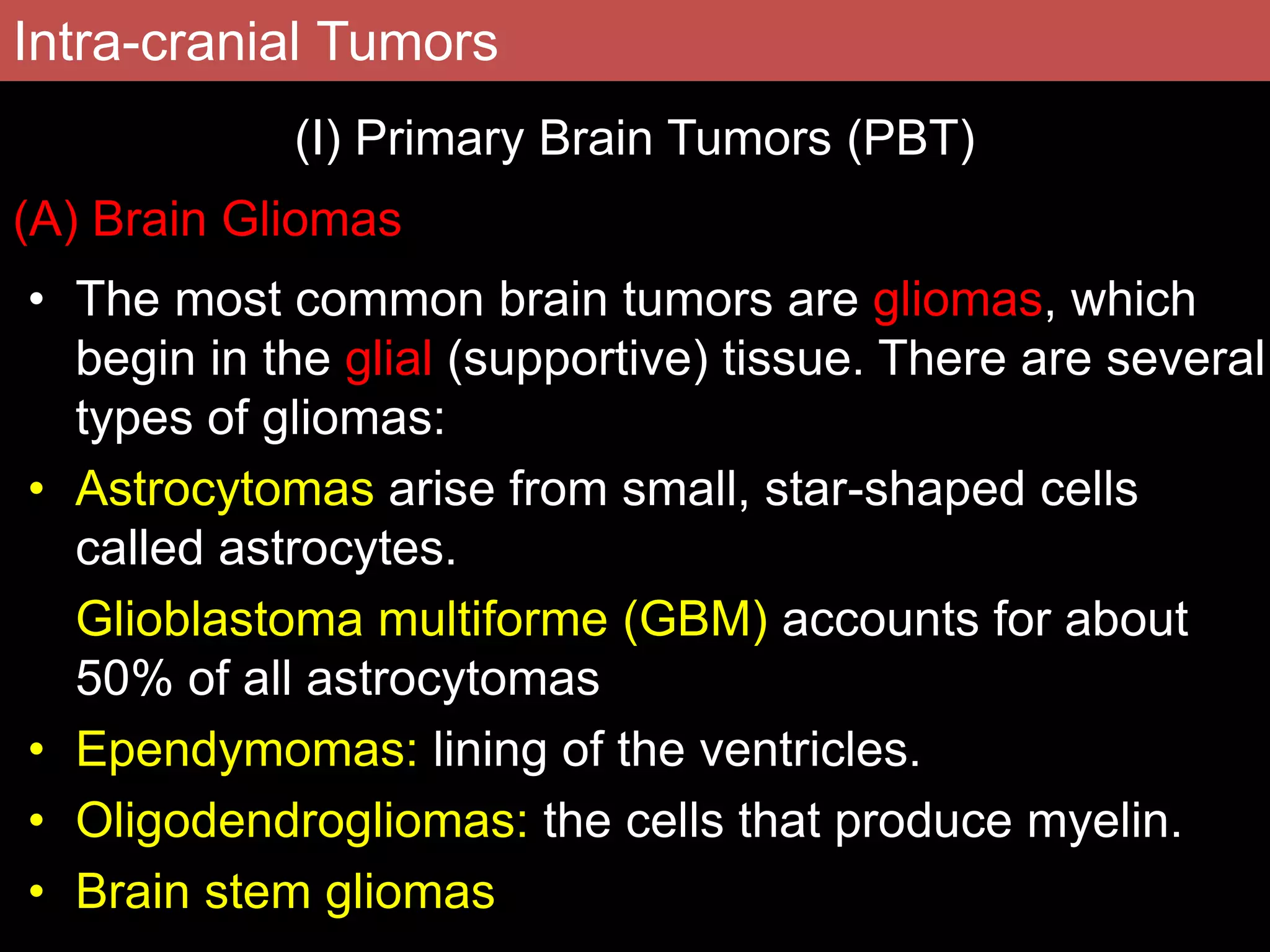 Intra-cranial Tumors

(I) Primary Brain Tumors (PBT)

(A) Brain Gliomas

• The most common brain tumors are gliomas, which begin in the glial (supportive) tissue. There are several types of gliomas:

• Astrocytomas arise from small, star-shaped cells called astrocytes.

Glioblastoma multiforme (GBM) accounts for about 50% of all astrocytomas

• Ependymomas: lining of the ventricles.

• Oligodendrogliomas: the cells that produce myelin.

• Brain stem gliomas